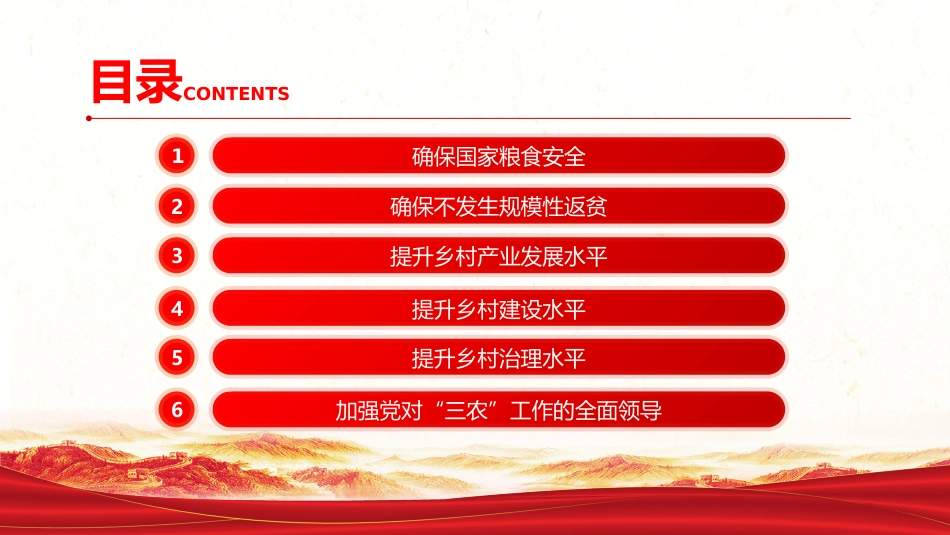 目录CONTENTS

1 确保国家粮食安全

2 确保不发生规模性返贫

3 提升乡村产业发展水平

4 提升乡村建设水平

5 提升乡村治理水平

6 加强党对“三农”工作的全面领导